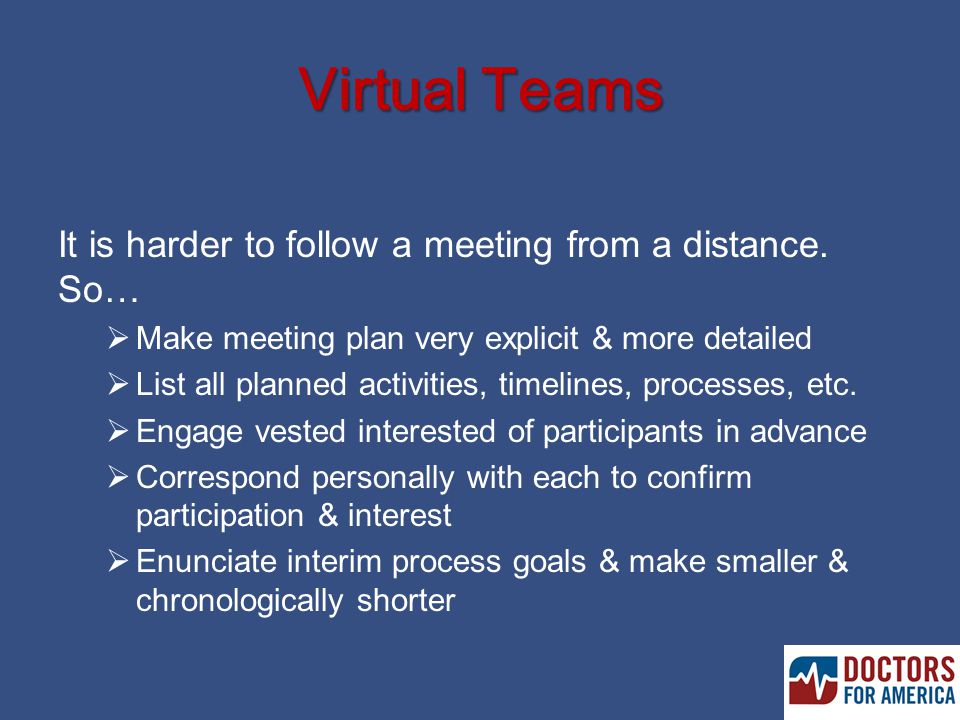 Virtual Teams

It is harder to follow a meeting from a distance. So…

➢ Make meeting plan very explicit & more detailed
➢ List all planned activities, timelines, processes, etc.
➢ Engage vested interested of participants in advance
➢ Correspond personally with each to confirm participation & interest
➢ Enunciate interim process goals & make smaller & chronologically shorter

DOCTORS FOR AMERICA